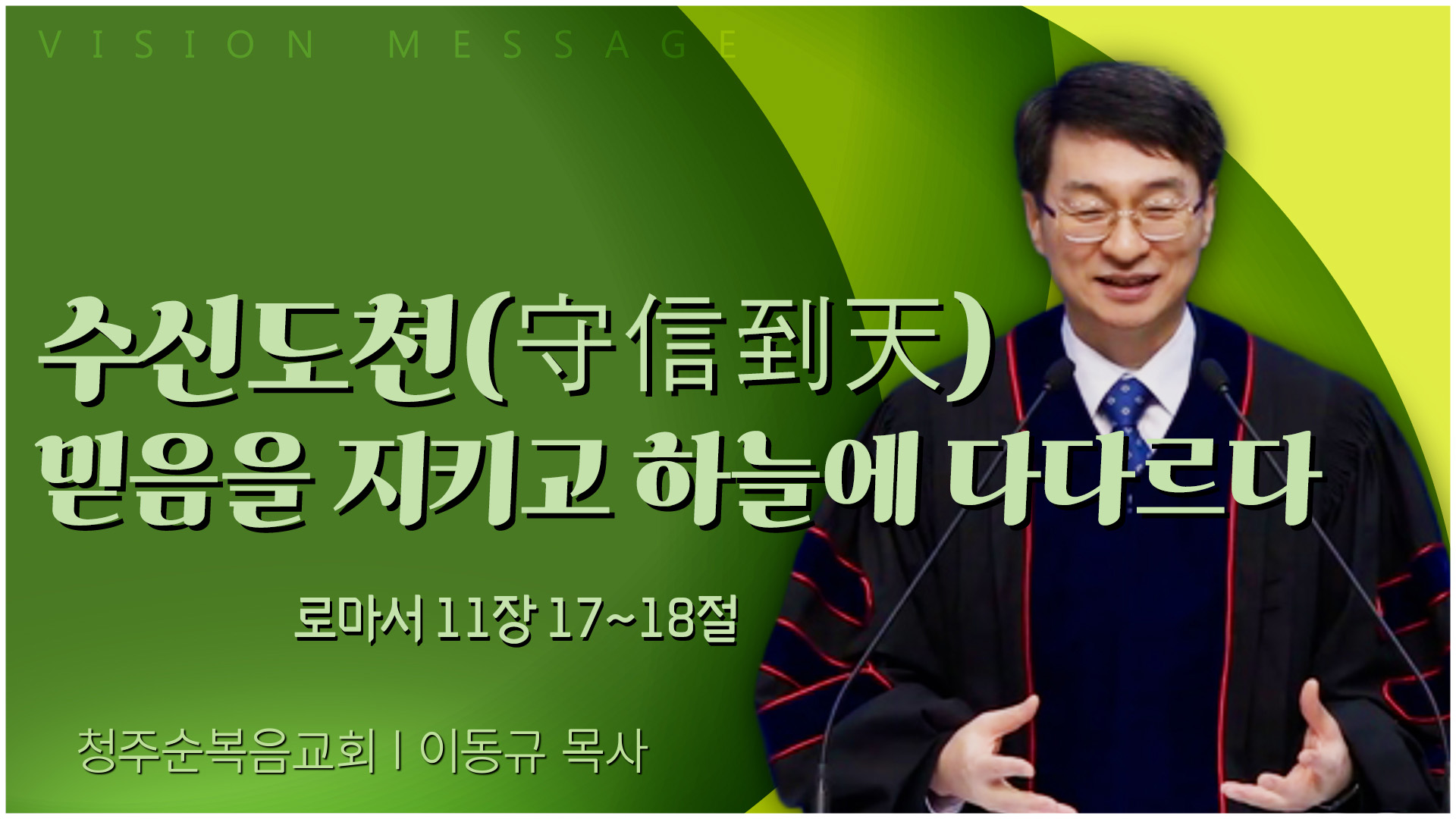 VISION MESSAGE

수신도천(守信到天)
믿음을 지키고 하늘에 다다르다

로마서 11장 17~18절

청주순복음교회 | 이동규 목사